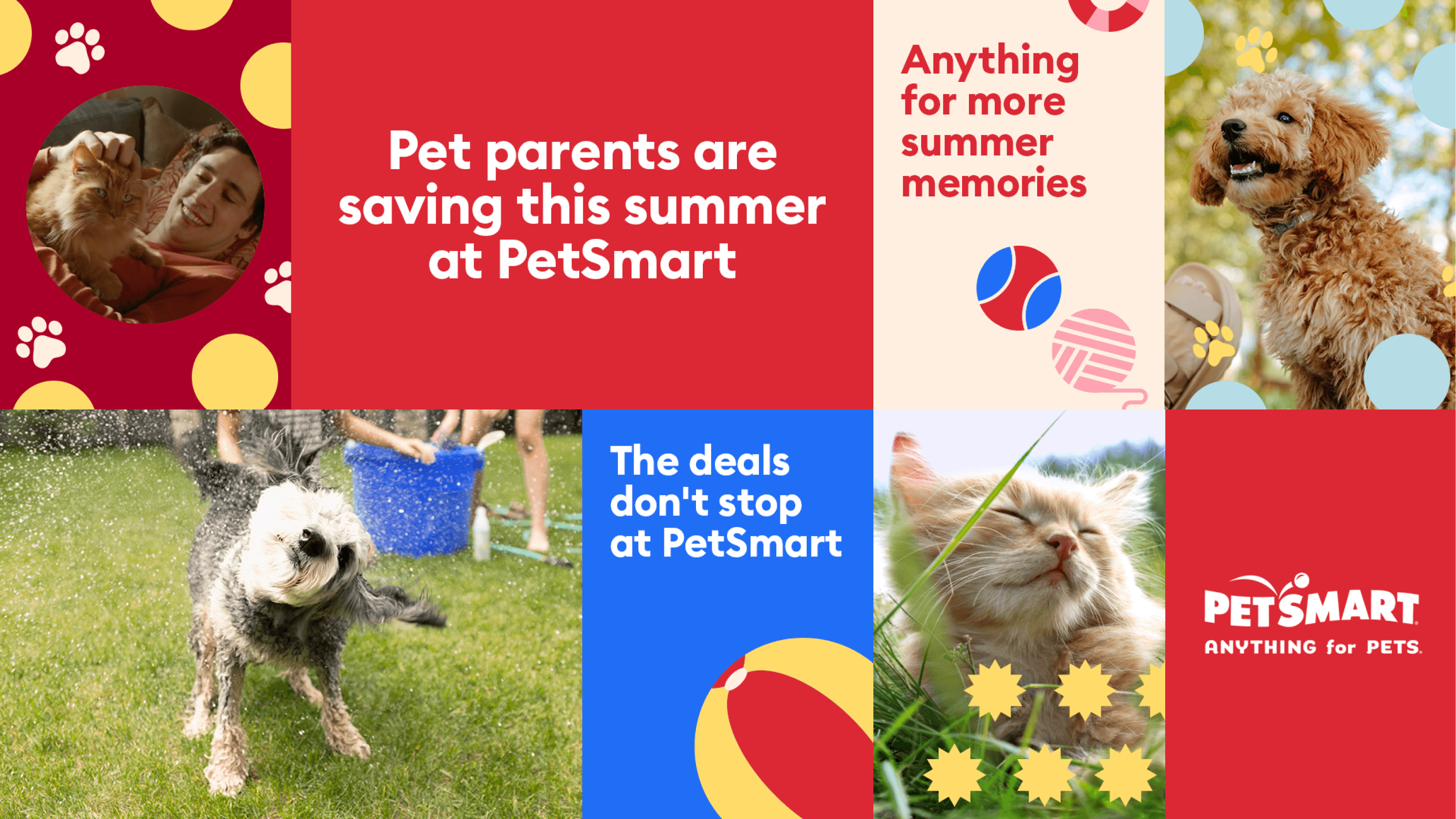 Pet parents are saving this summer at PetSmart

Anything for more summer memories

The deals don't stop at PetSmart

PETSMART
ANYTHING for PETS.